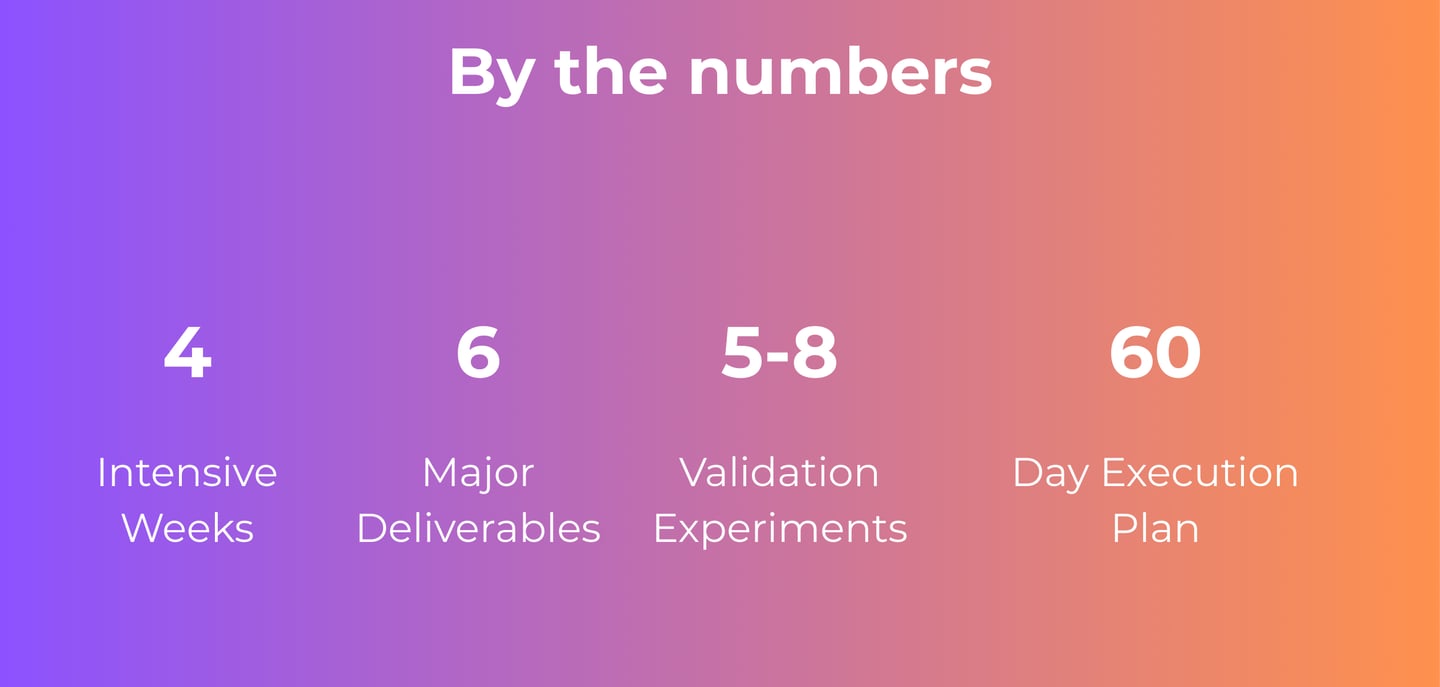 By the numbers

4

Intensive Weeks

6

Major Deliverables

5-8

Validation Experiments

60

Day Execution Plan